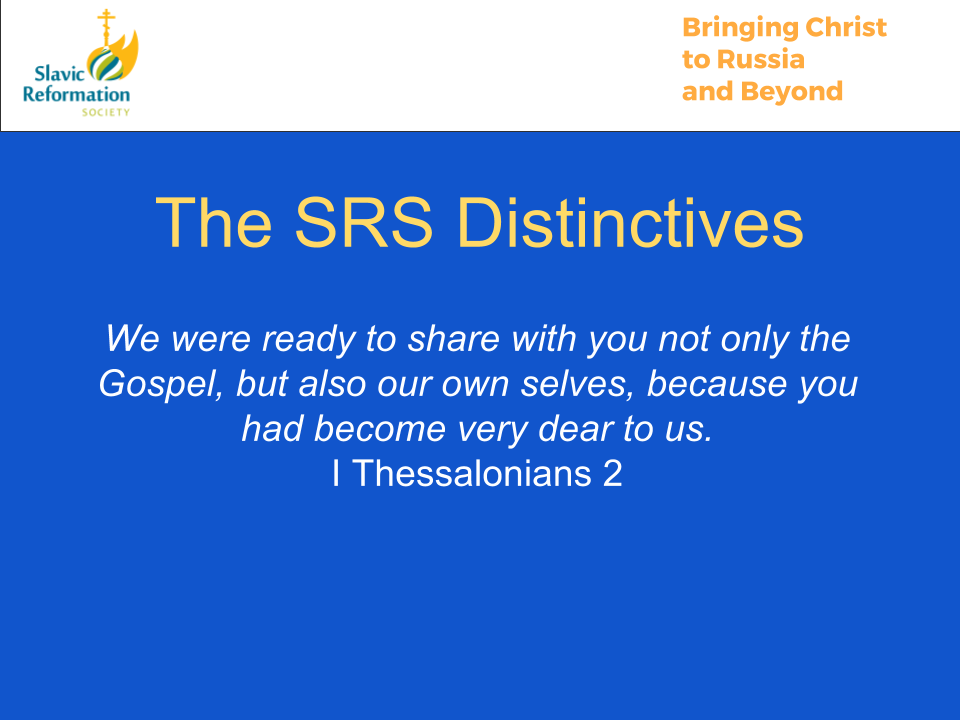 Slavic Reformation SOCIETY

Bringing Christ to Russia and Beyond

The SRS Distinctives

We were ready to share with you not only the Gospel, but also our own selves, because you had become very dear to us.
I Thessalonians 2